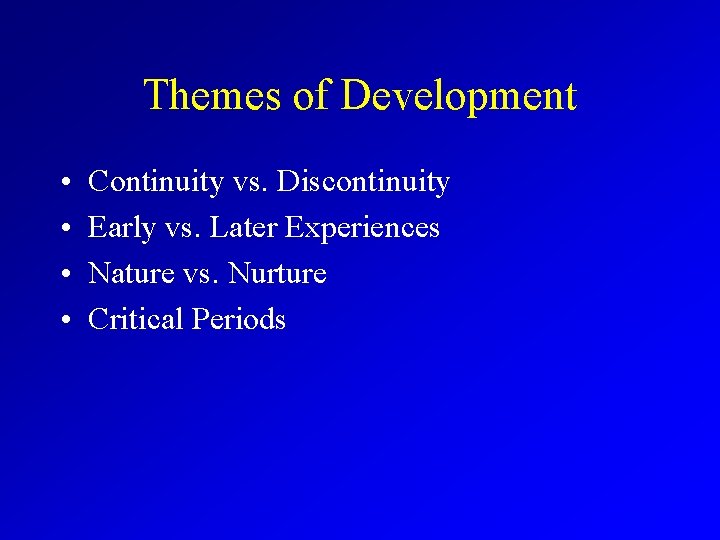 Themes of Development

• Continuity vs. Discontinuity
• Early vs. Later Experiences
• Nature vs. Nurture
• Critical Periods